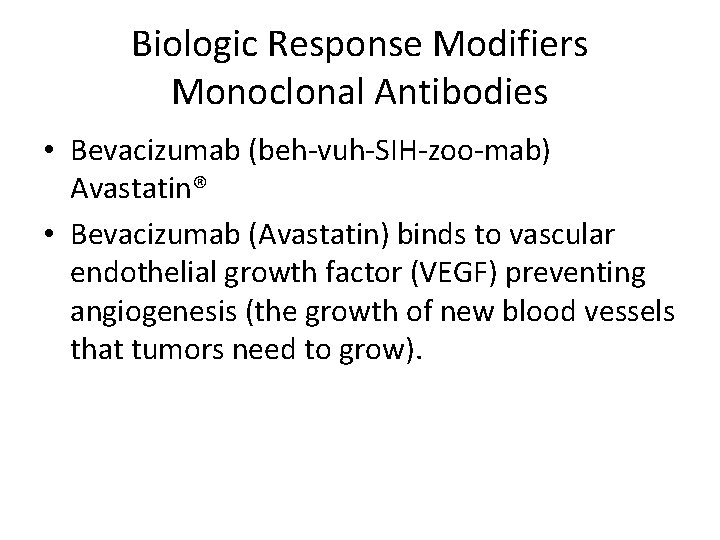 Biologic Response Modifiers
Monoclonal Antibodies

• Bevacizumab (beh-vuh-SIH-zoo-mab) Avastatin®

• Bevacizumab (Avastatin) binds to vascular endothelial growth factor (VEGF) preventing angiogenesis (the growth of new blood vessels that tumors need to grow).